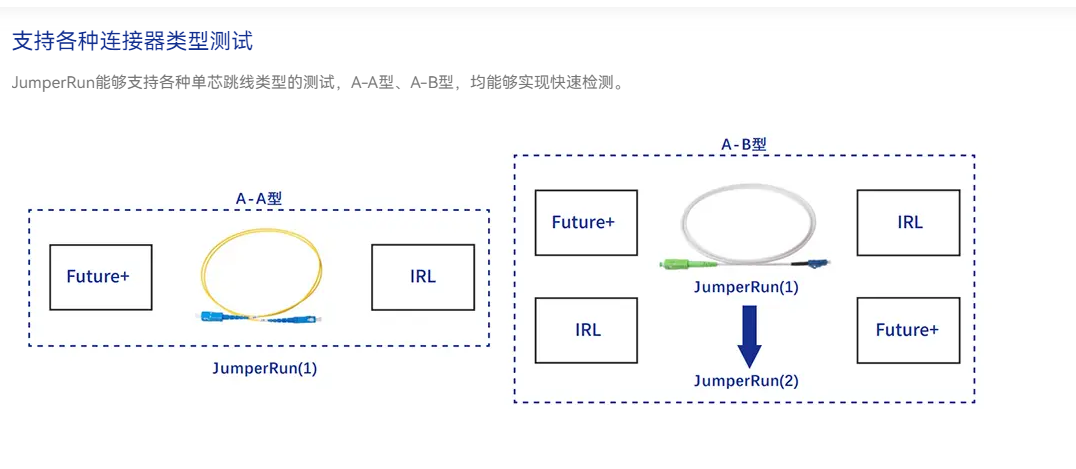 支持各种连接器类型测试

JumperRun能够支持各种单芯跳线类型的测试，A-A型、A-B型，均能够实现快速检测。

A-A型

Future+

IRL

JumperRun(1)

A-B型

Future+

IRL

JumperRun(1)

IRL

Future+

JumperRun(2)